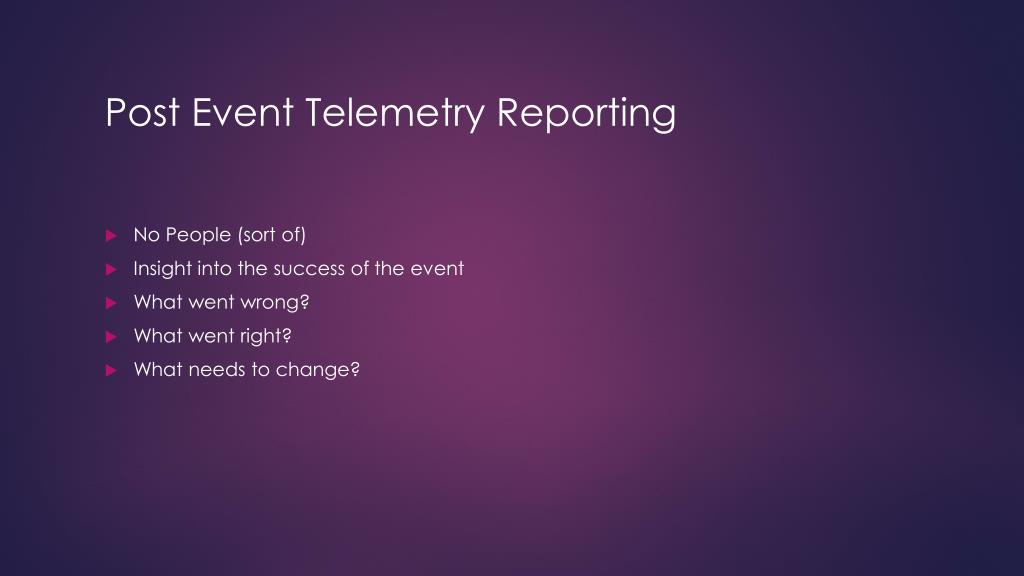 Post Event Telemetry Reporting

No People (sort of)
Insight into the success of the event
What went wrong?
What went right?
What needs to change?